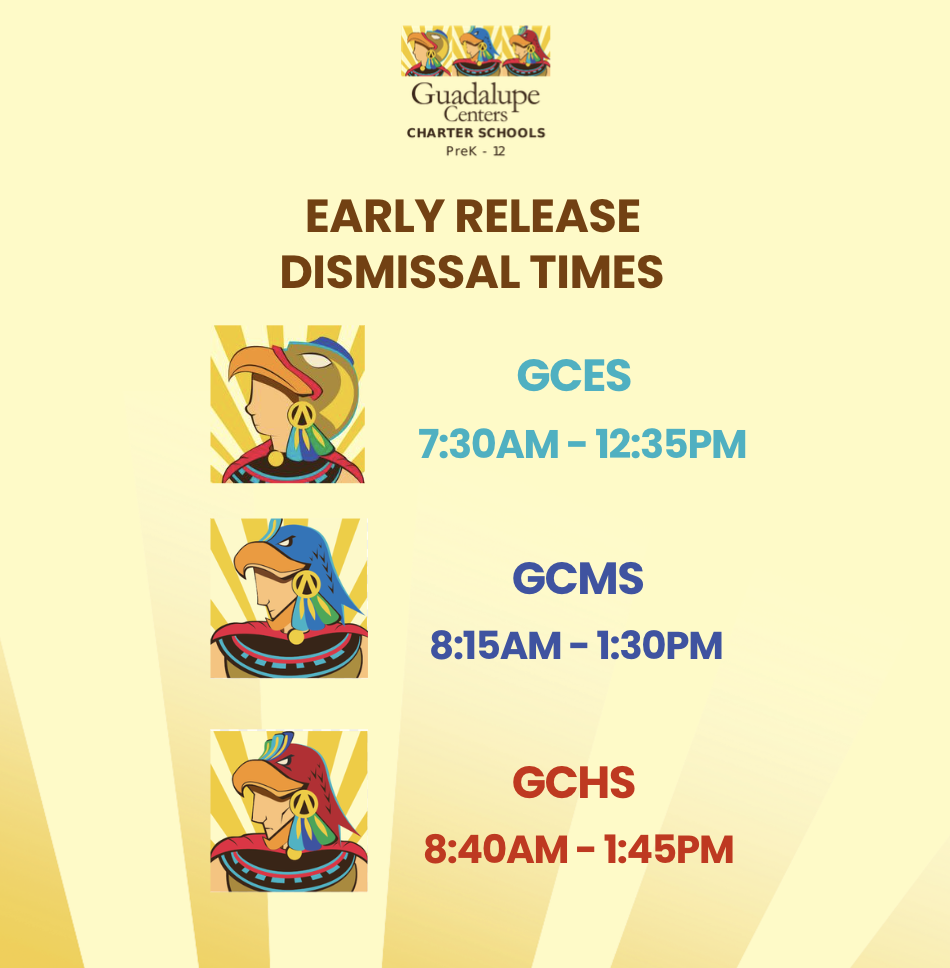 Guadalupe Centers
CHARTER SCHOOLS
PreK - 12

EARLY RELEASE
DISMISSAL TIMES

GCES
7:30AM - 12:35PM

GCMS
8:15AM - 1:30PM

GCHS
8:40AM - 1:45PM